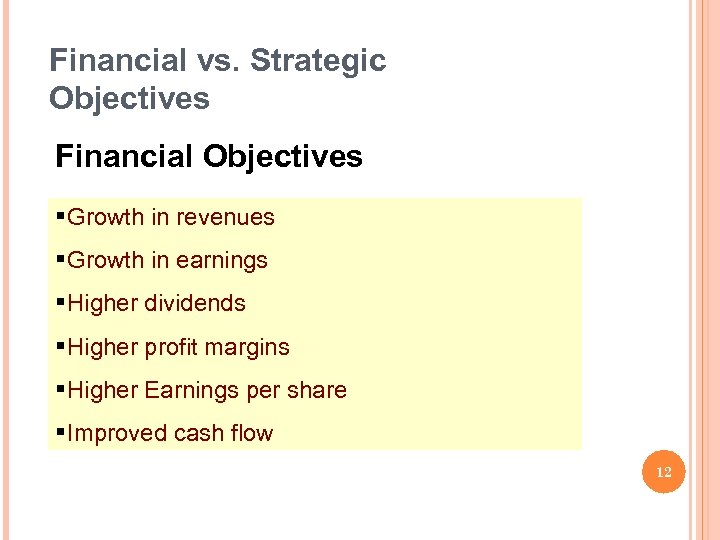 Financial vs. Strategic Objectives

Financial Objectives

▪Growth in revenues

▪Growth in earnings

▪Higher dividends

▪Higher profit margins

▪Higher Earnings per share

▪Improved cash flow

12